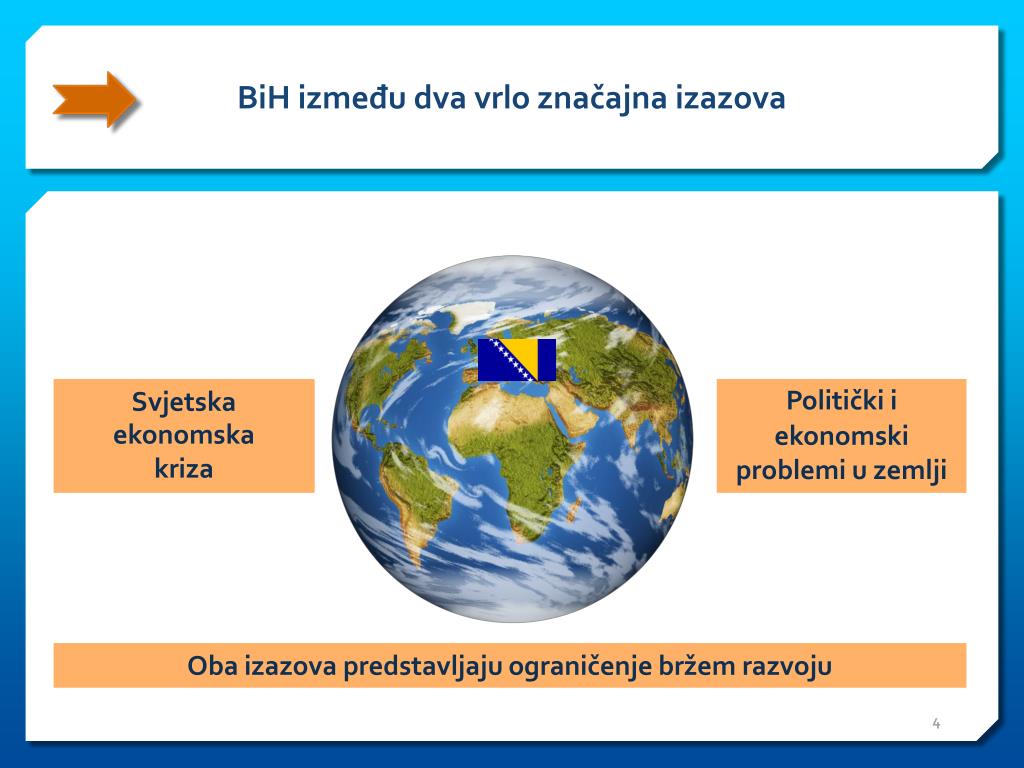 BiH između dva vrlo značajna izazova

Svjetska ekonomska kriza

Politički i ekonomski problemi u zemlji

Oba izazova predstavljaju ograničenje bržem razvoju

4